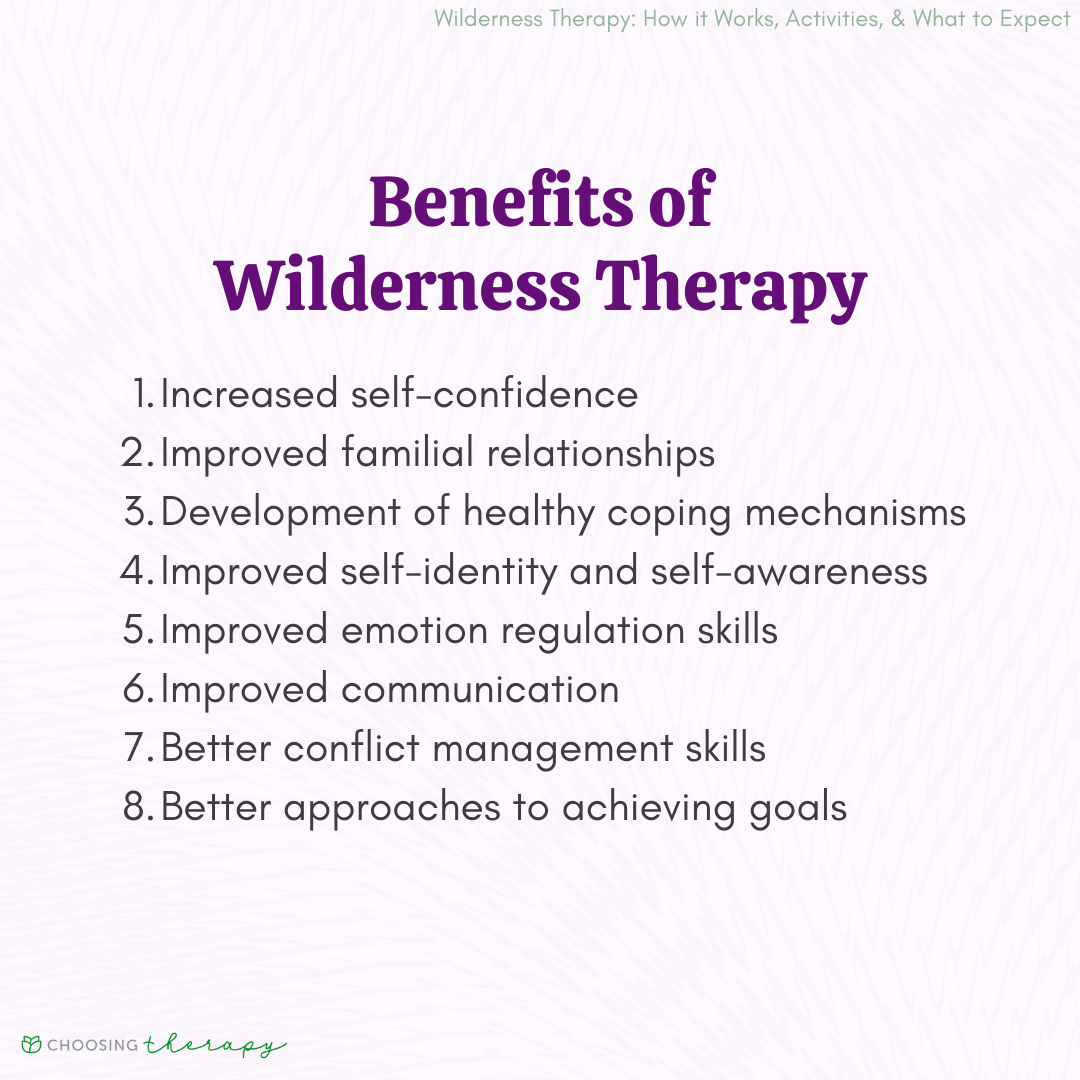 Wilderness Therapy: How it Works, Activities, & What to Expect

Benefits of Wilderness Therapy

1. Increased self-confidence
2. Improved familial relationships
3. Development of healthy coping mechanisms
4. Improved self-identity and self-awareness
5. Improved emotion regulation skills
6. Improved communication
7. Better conflict management skills
8. Better approaches to achieving goals

CHOOSING therapy